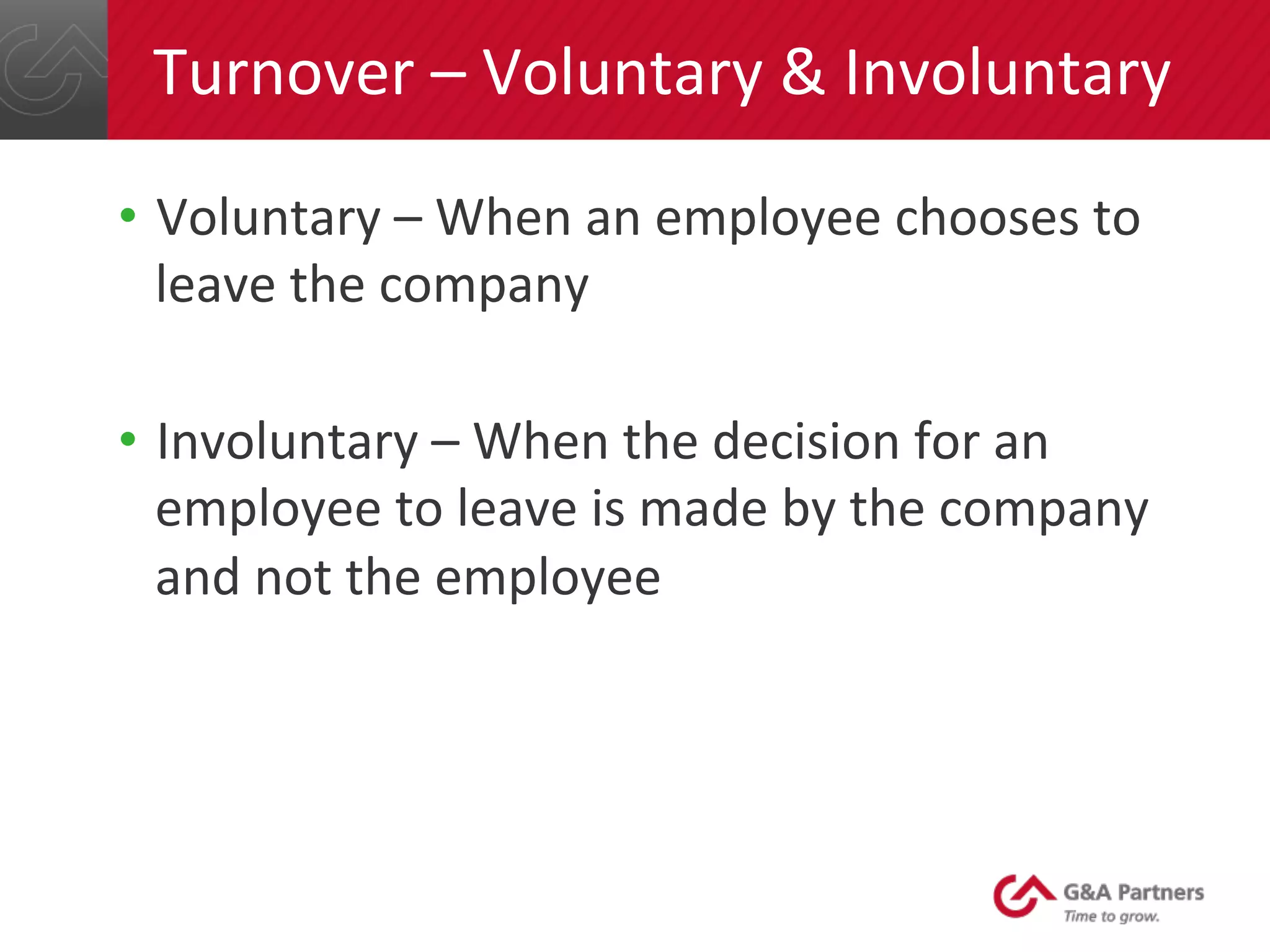 Turnover – Voluntary & Involuntary

• Voluntary – When an employee chooses to leave the company

• Involuntary – When the decision for an employee to leave is made by the company and not the employee

G&A Partners
Time to grow.